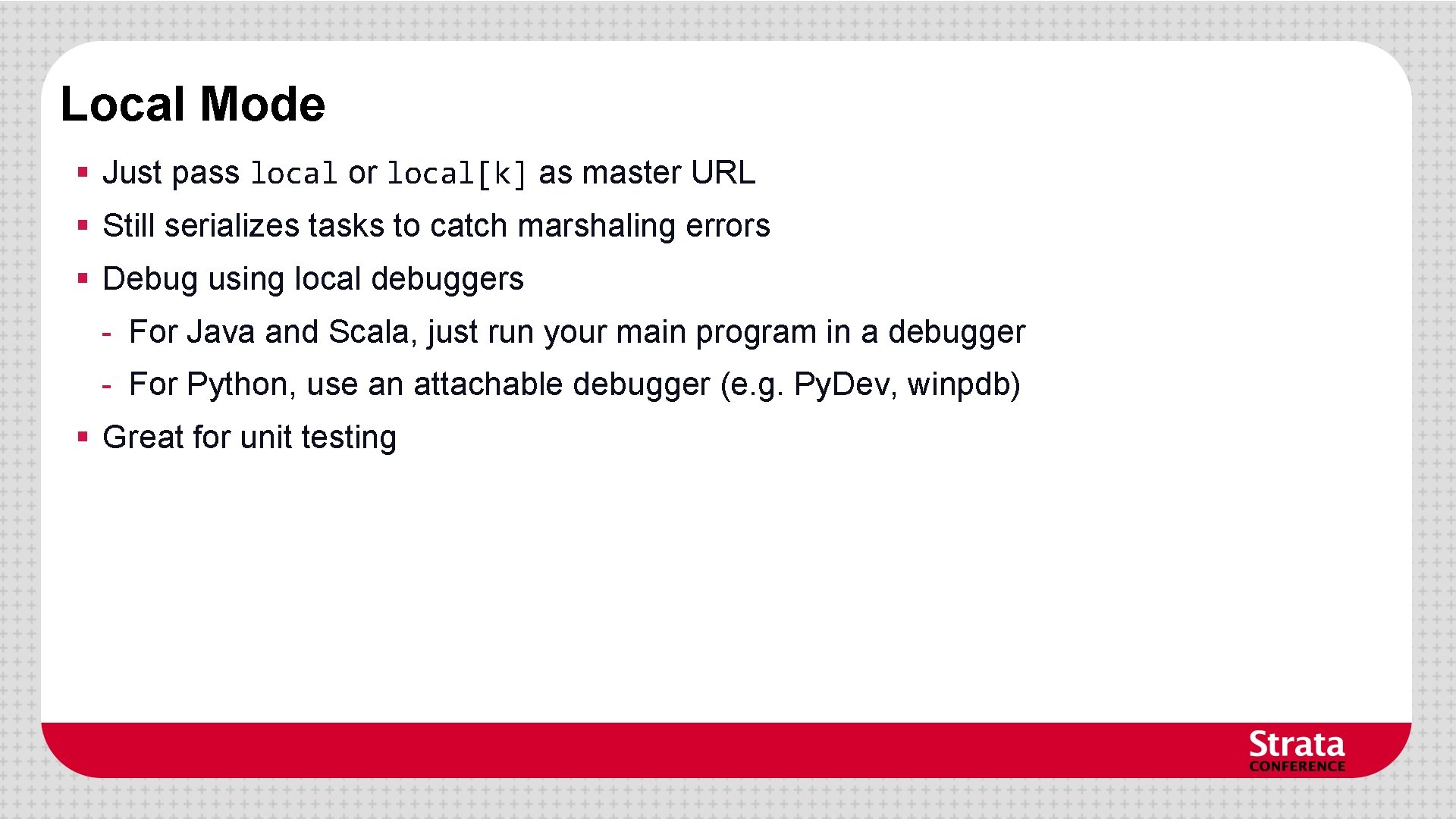 Local Mode

▪ Just pass local or local[k] as master URL

▪ Still serializes tasks to catch marshaling errors

▪ Debug using local debuggers

- For Java and Scala, just run your main program in a debugger

- For Python, use an attachable debugger (e.g. PyDev, winpdb)

▪ Great for unit testing

Strata CONFERENCE